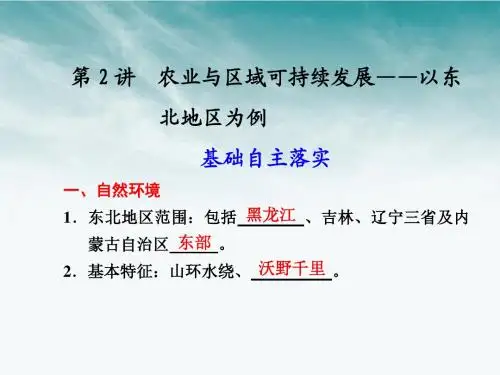 第 2 讲　农业与区域可持续发展——以东北地区为例

基础自主落实

一、自然环境

1．东北地区范围：包括黑龙江、吉林、辽宁三省及内蒙古自治区东部。

2．基本特征：山环水绕、沃野千里。